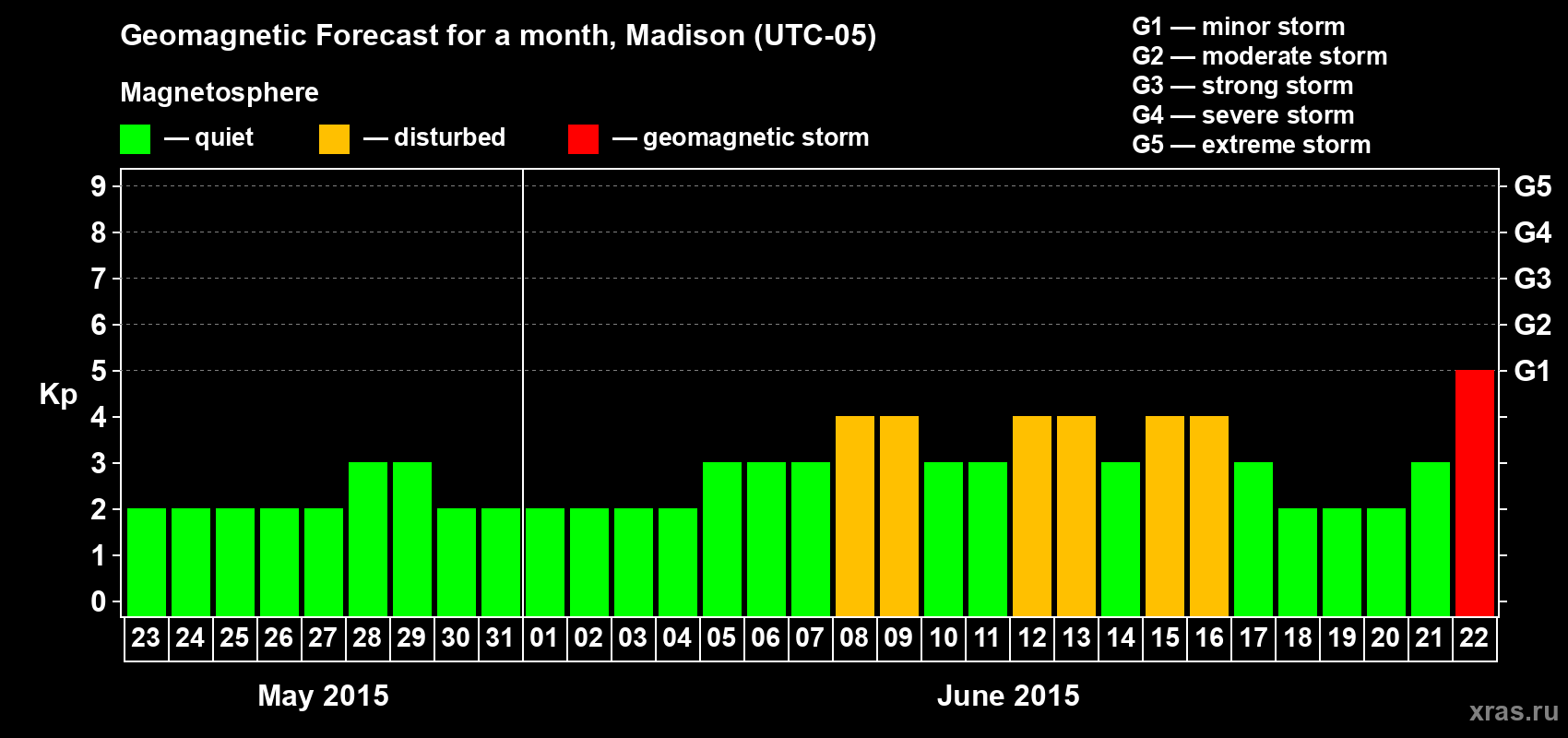 Geomagnetic Forecast for a month, Madison (UTC-05)

Magnetosphere

— quiet — disturbed — geomagnetic storm

G1 — minor storm
G2 — moderate storm
G3 — strong storm
G4 — severe storm
G5 — extreme storm

Kp

9 8 7 6 5 4 3 2 1 0

G5 G4 G3 G2 G1

23 24 25 26 27 28 29 30 31 01 02 03 04 05 06 07 08 09 10 11 12 13 14 15 16 17 18 19 20 21 22

May 2015

June 2015

xras.ru